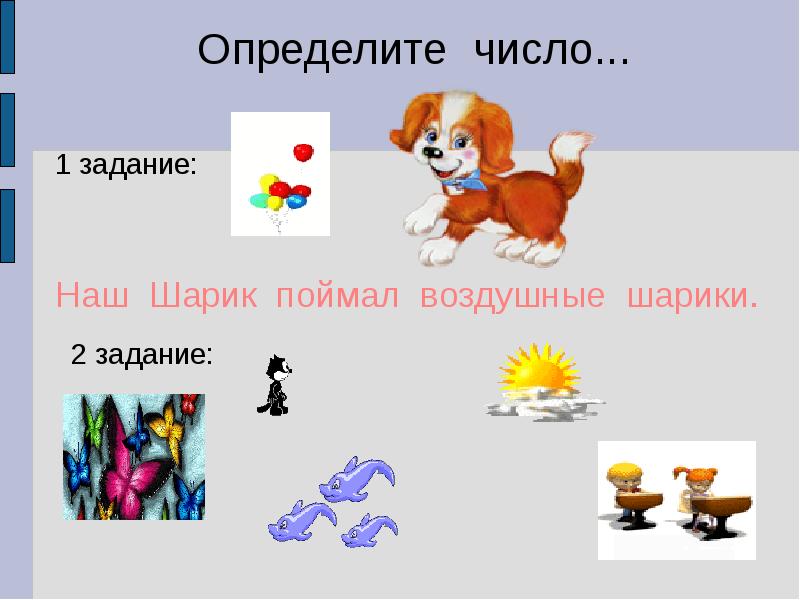 Определите число...

1 задание:

Наш Шарик поймал воздушные шарики.

2 задание: